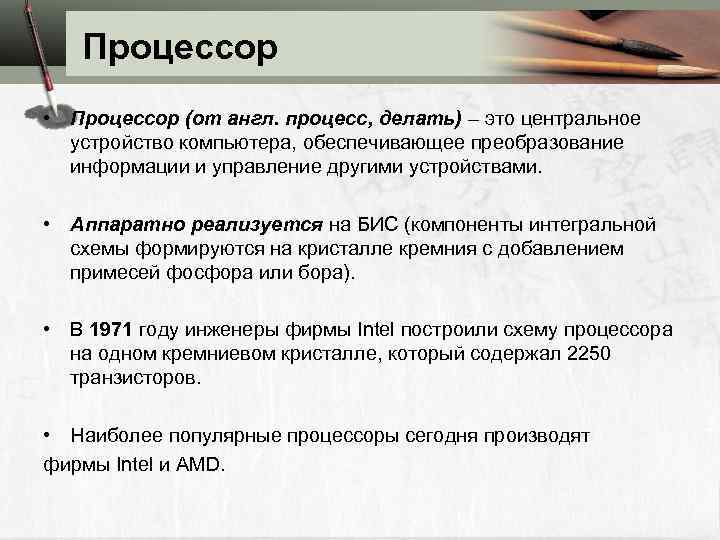 Процессор

• Процессор (от англ. процесс, делать) – это центральное устройство компьютера, обеспечивающее преобразование информации и управление другими устройствами.

• Аппаратно реализуется на БИС (компоненты интегральной схемы формируются на кристалле кремния с добавлением примесей фосфора или бора).

• В 1971 году инженеры фирмы Intel построили схему процессора на одном кремниевом кристалле, который содержал 2250 транзисторов.

• Наиболее популярные процессоры сегодня производят фирмы Intel и AMD.